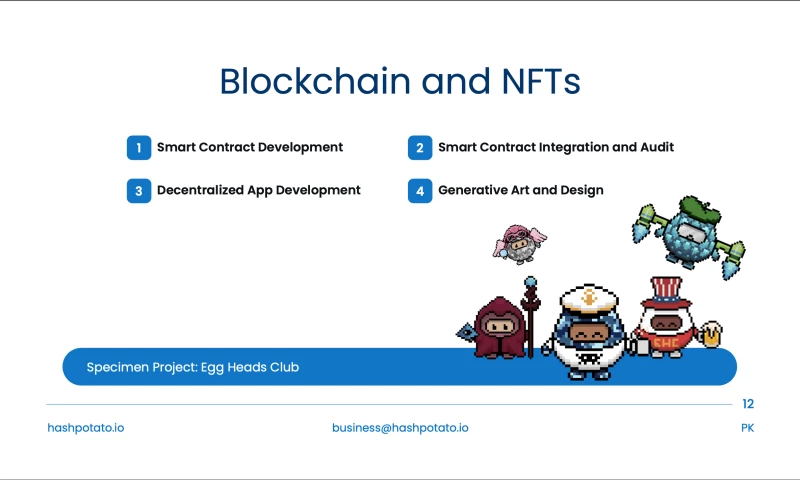 Blockchain and NFTs

1 Smart Contract Development

2 Smart Contract Integration and Audit

3 Decentralized App Development

4 Generative Art and Design

EHC

Specimen Project: Egg Heads Club

12

hashpotato.io

business@hashpotato.io

PK